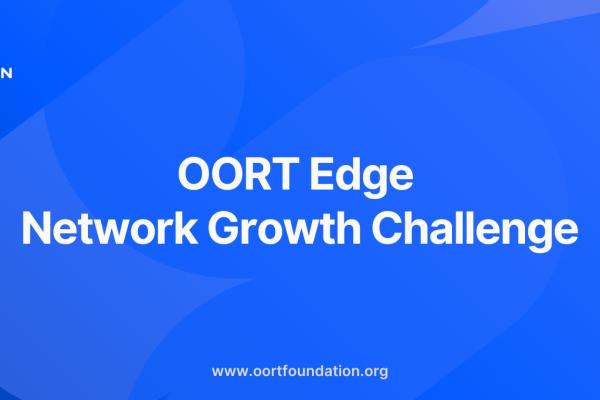 N

OORT Edge
Network Growth Challenge

www.oortfoundation.org